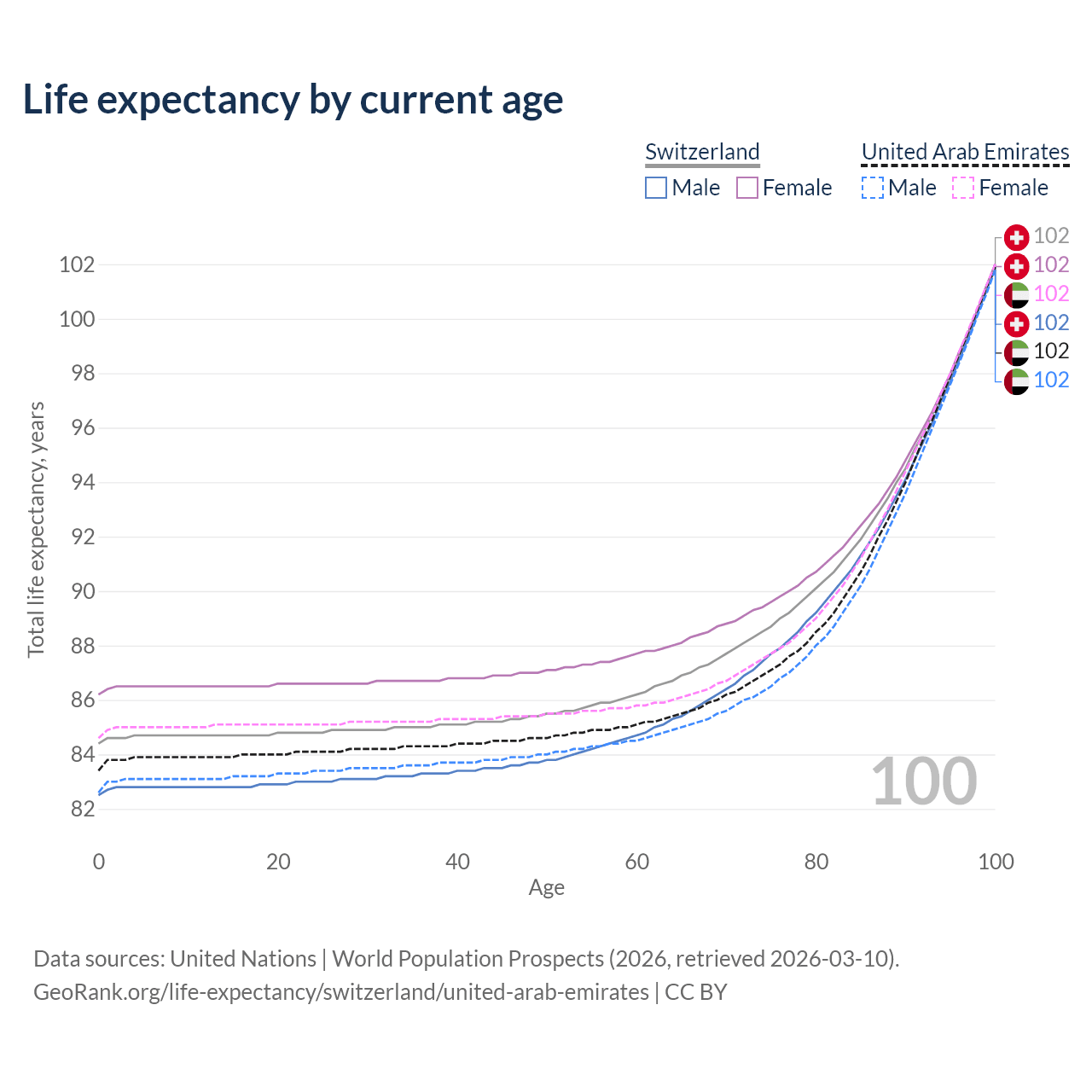 Life expectancy by current age

Switzerland
Male
Female

United Arab Emirates
Male
Female

102
102
102
102
102
102

Total life expectancy, years

102
100
98
96
94
92
90
88
86
84
82

100

0
20
40
60
80
100

Age

Data sources: United Nations | World Population Prospects (2026, retrieved 2026-03-10).
GeoRank.org/life-expectancy/switzerland/united-arab-emirates | CC BY